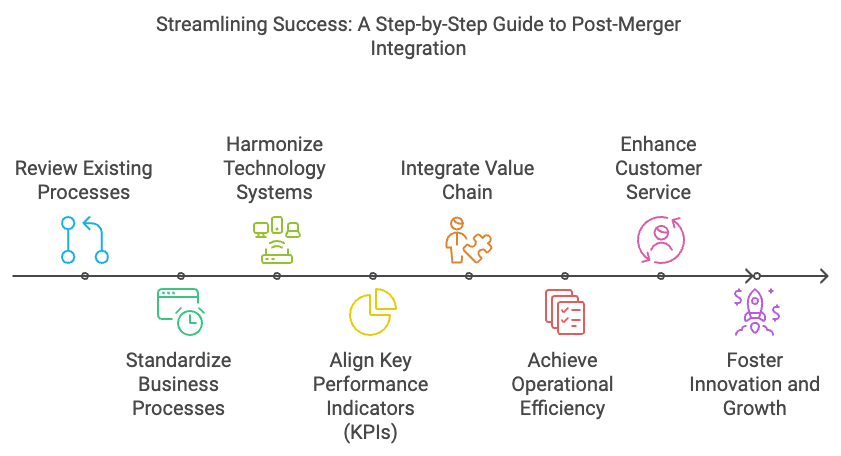 Streamlining Success: A Step-by-Step Guide to Post-Merger Integration

Review Existing Processes

Standardize Business Processes

Harmonize Technology Systems

Align Key Performance Indicators (KPIs)

Integrate Value Chain

Achieve Operational Efficiency

Enhance Customer Service

Foster Innovation and Growth